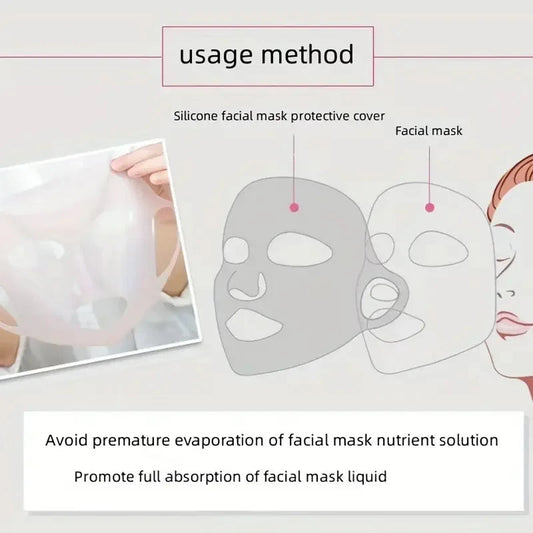 usage method

Silicone facial mask protective cover

Facial mask

Avoid premature evaporation of facial mask nutrient solution

Promote full absorption of facial mask liquid